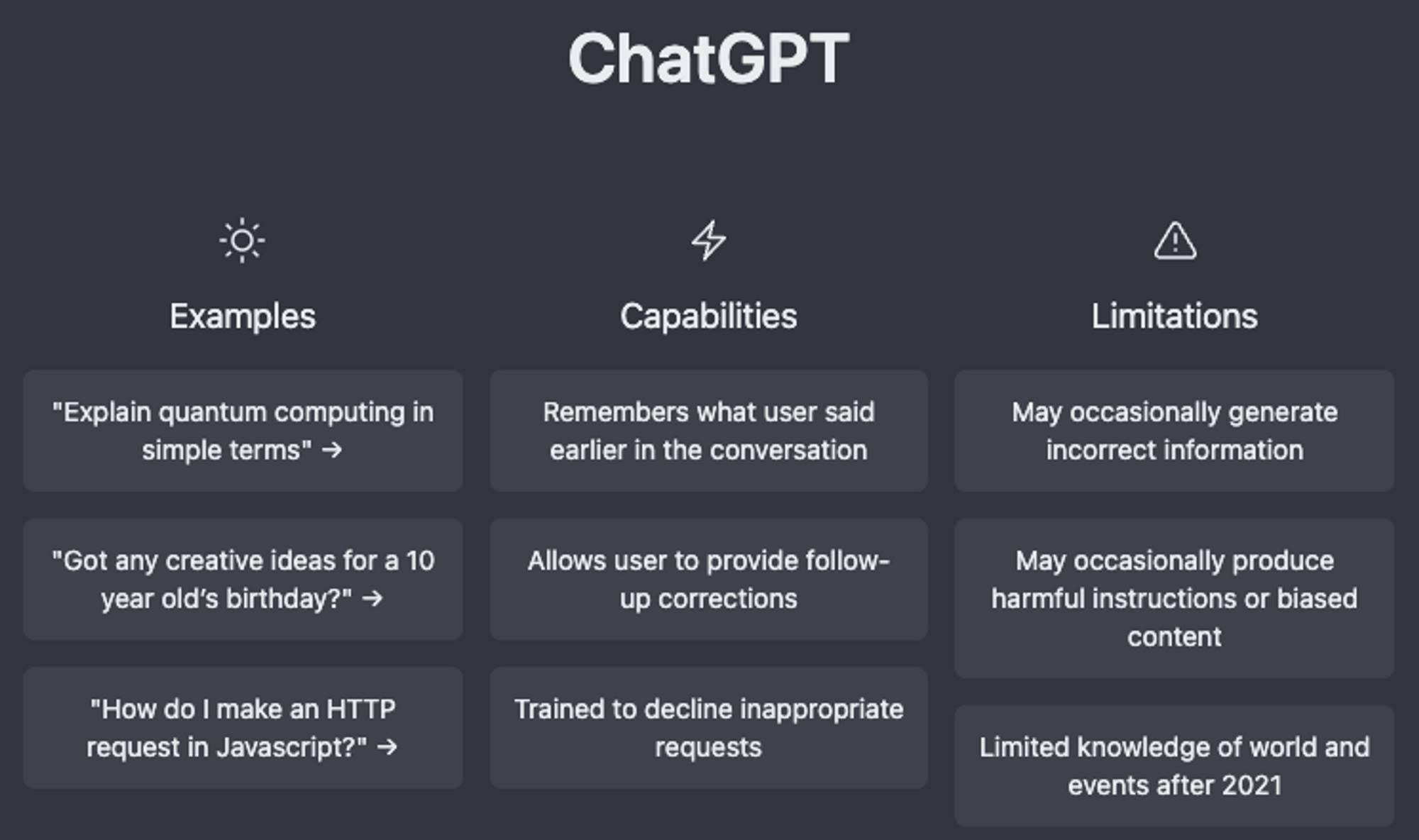 ChatGPT

Examples

"Explain quantum computing in simple terms" →

"Got any creative ideas for a 10 year old's birthday?" →

"How do I make an HTTP request in Javascript?" →

Capabilities

Remembers what user said earlier in the conversation

Allows user to provide follow-up corrections

Trained to decline inappropriate requests

Limitations

May occasionally generate incorrect information

May occasionally produce harmful instructions or biased content

Limited knowledge of world and events after 2021